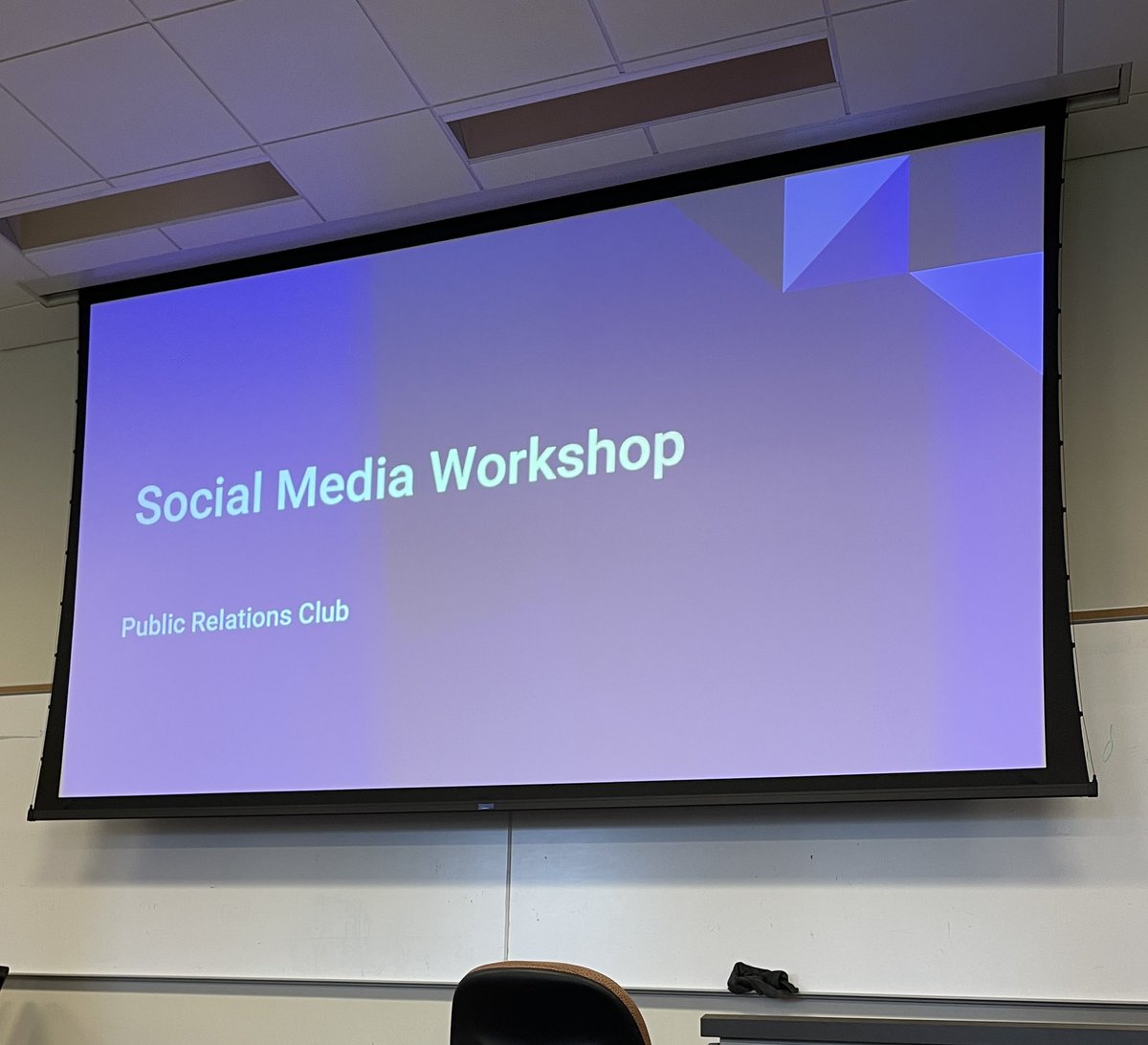 Social Media Workshop

Public Relations Club